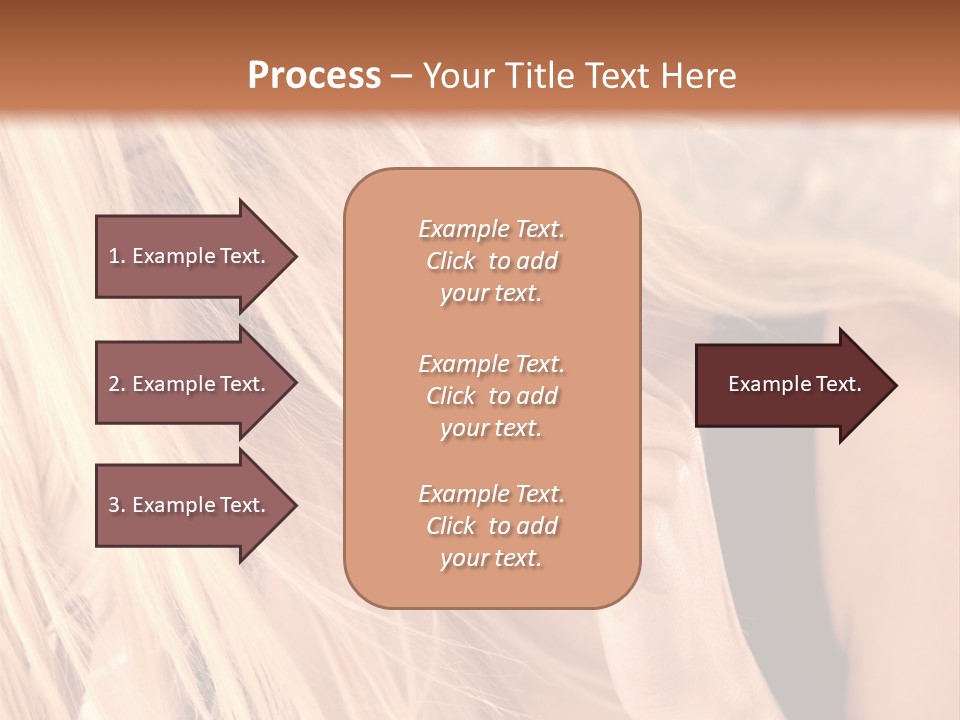 Process – Your Title Text Here

1. Example Text.

2. Example Text.

3. Example Text.

Example Text. Click to add your text.

Example Text. Click to add your text.

Example Text. Click to add your text.

Example Text.